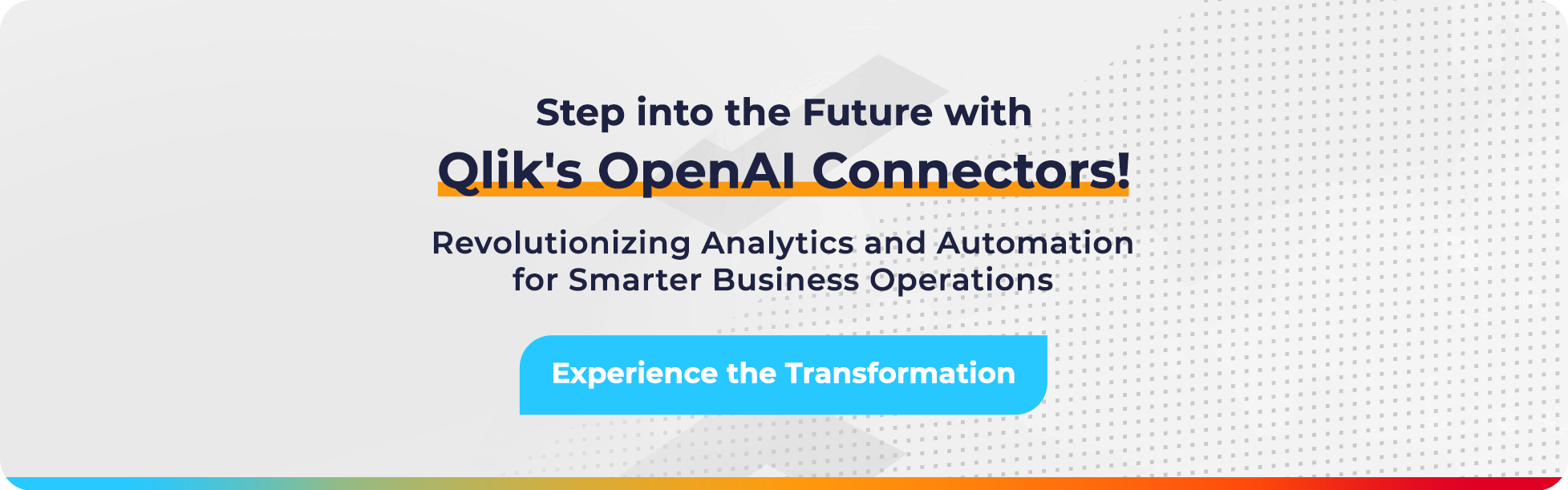 Step into the Future with
Qlik's OpenAI Connectors!

Revolutionizing Analytics and Automation for Smarter Business Operations

Experience the Transformation